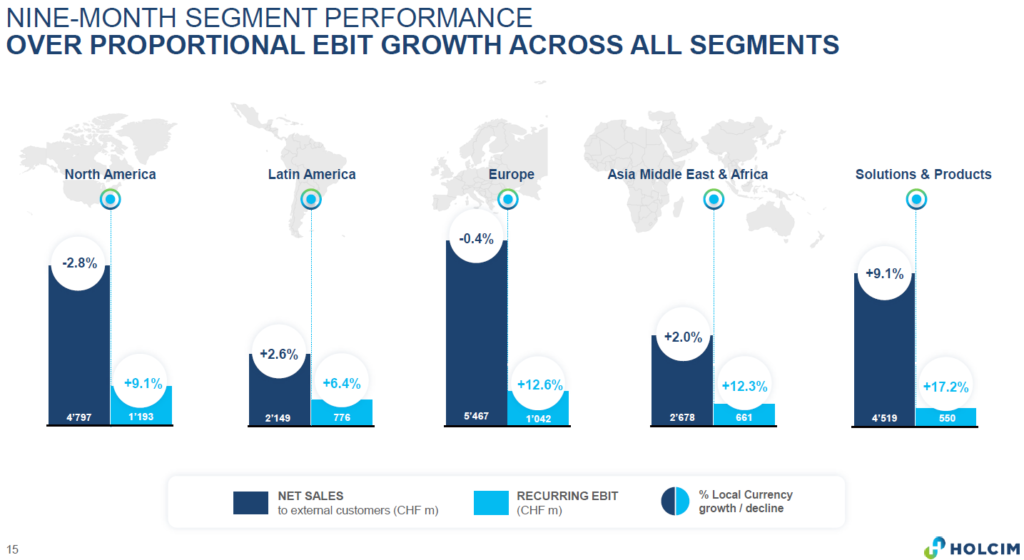 NINE-MONTH SEGMENT PERFORMANCE
OVER PROPORTIONAL EBIT GROWTH ACROSS ALL SEGMENTS

North America
-2.8%
+9.1%
4'797
1'193

Latin America
+2.6%
+6.4%
2'149
776

Europe
-0.4%
+12.6%
5'467
1'042

Asia Middle East & Africa
+2.0%
+12.3%
2'678
661

Solutions & Products
+9.1%
+17.2%
4'519
550

NET SALES
to external customers (CHF m)

RECURRING EBIT
(CHF m)

% Local Currency growth / decline

15

HOLCIM